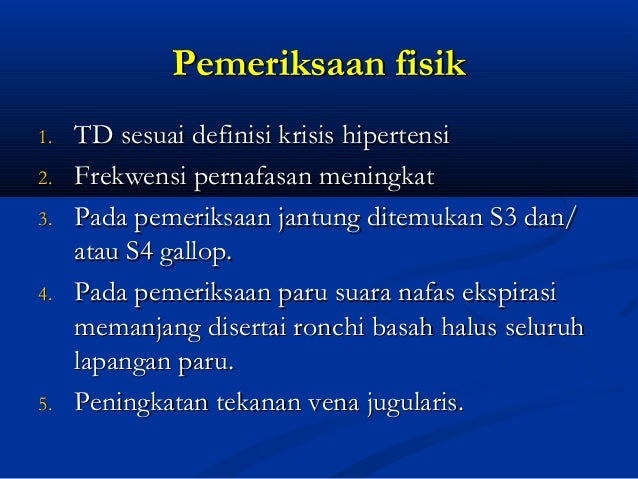 Pemeriksaan fisik

1. TD sesuai definisi krisis hipertensi
2. Frekwensi pernafasan meningkat
3. Pada pemeriksaan jantung ditemukan S3 dan/ atau S4 gallop.
4. Pada pemeriksaan paru suara nafas ekspirasi memanjang disertai ronchi basah halus seluruh lapangan paru.
5. Peningkatan tekanan vena jugularis.